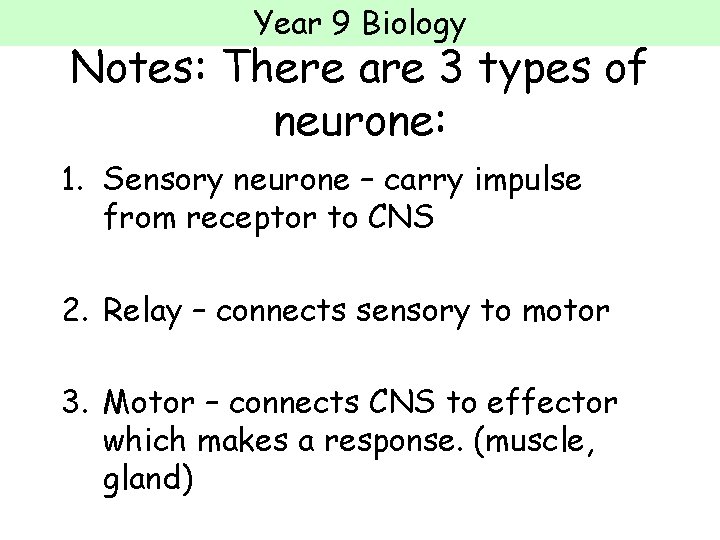 Year 9 Biology

Notes: There are 3 types of neurone:

1. Sensory neurone – carry impulse from receptor to CNS

2. Relay – connects sensory to motor

3. Motor – connects CNS to effector which makes a response. (muscle, gland)